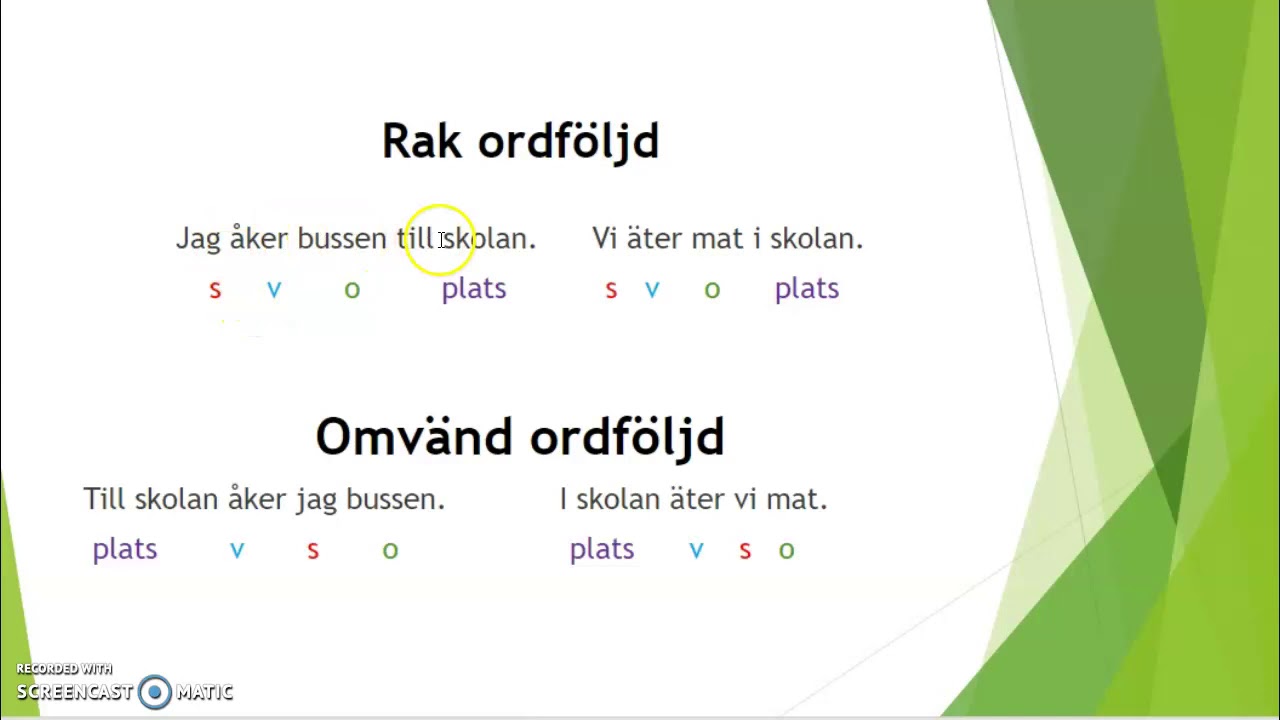 Rak ordföljd

Jag åker bussen till skolan.
s v o plats

Vi äter mat i skolan.
s v o plats

Omvänd ordföljd

Till skolan åker jag bussen.
plats v s o

I skolan äter vi mat.
plats v s o

RECORDED WITH
SCREENCAST MATIC